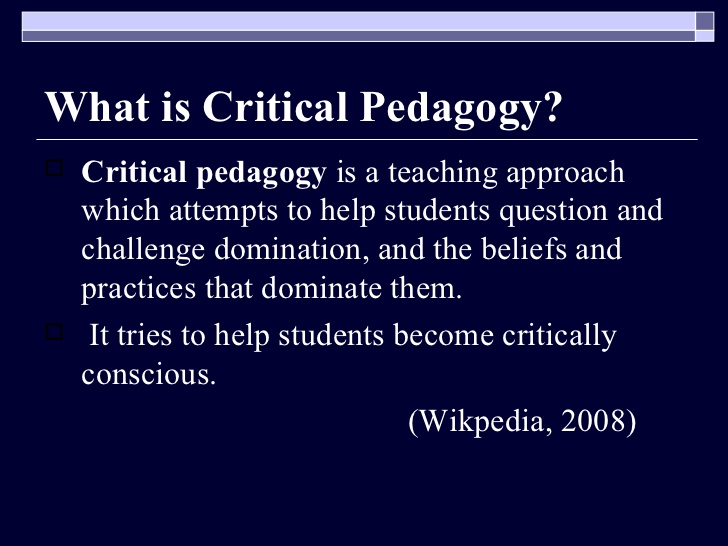 What is Critical Pedagogy?

Critical pedagogy is a teaching approach which attempts to help students question and challenge domination, and the beliefs and practices that dominate them.

It tries to help students become critically conscious.

(Wikpedia, 2008)